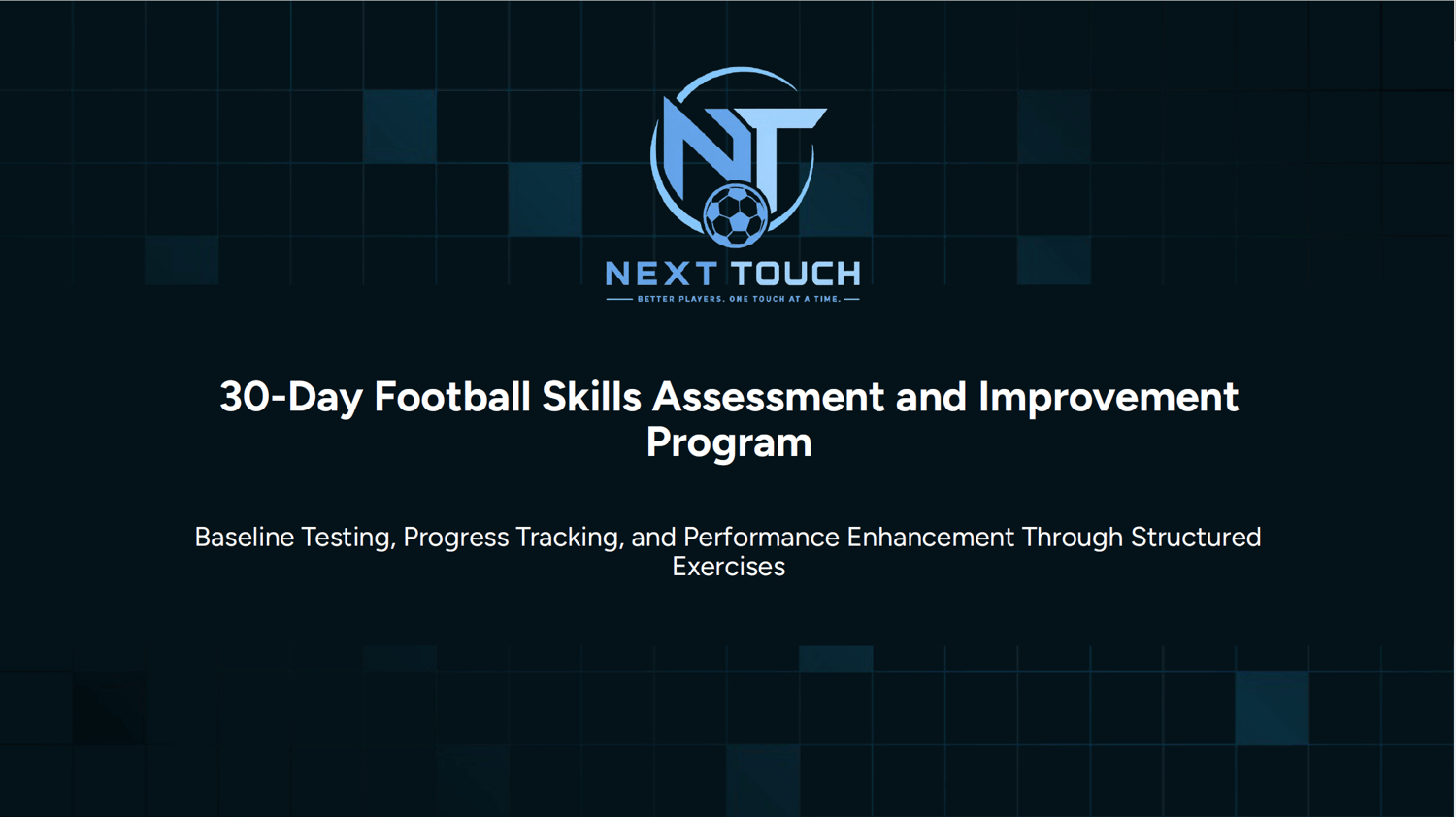 NT

NEXT TOUCH

BETTER PLAYERS. ONE TOUCH AT A TIME.

30-Day Football Skills Assessment and Improvement Program

Baseline Testing, Progress Tracking, and Performance Enhancement Through Structured Exercises